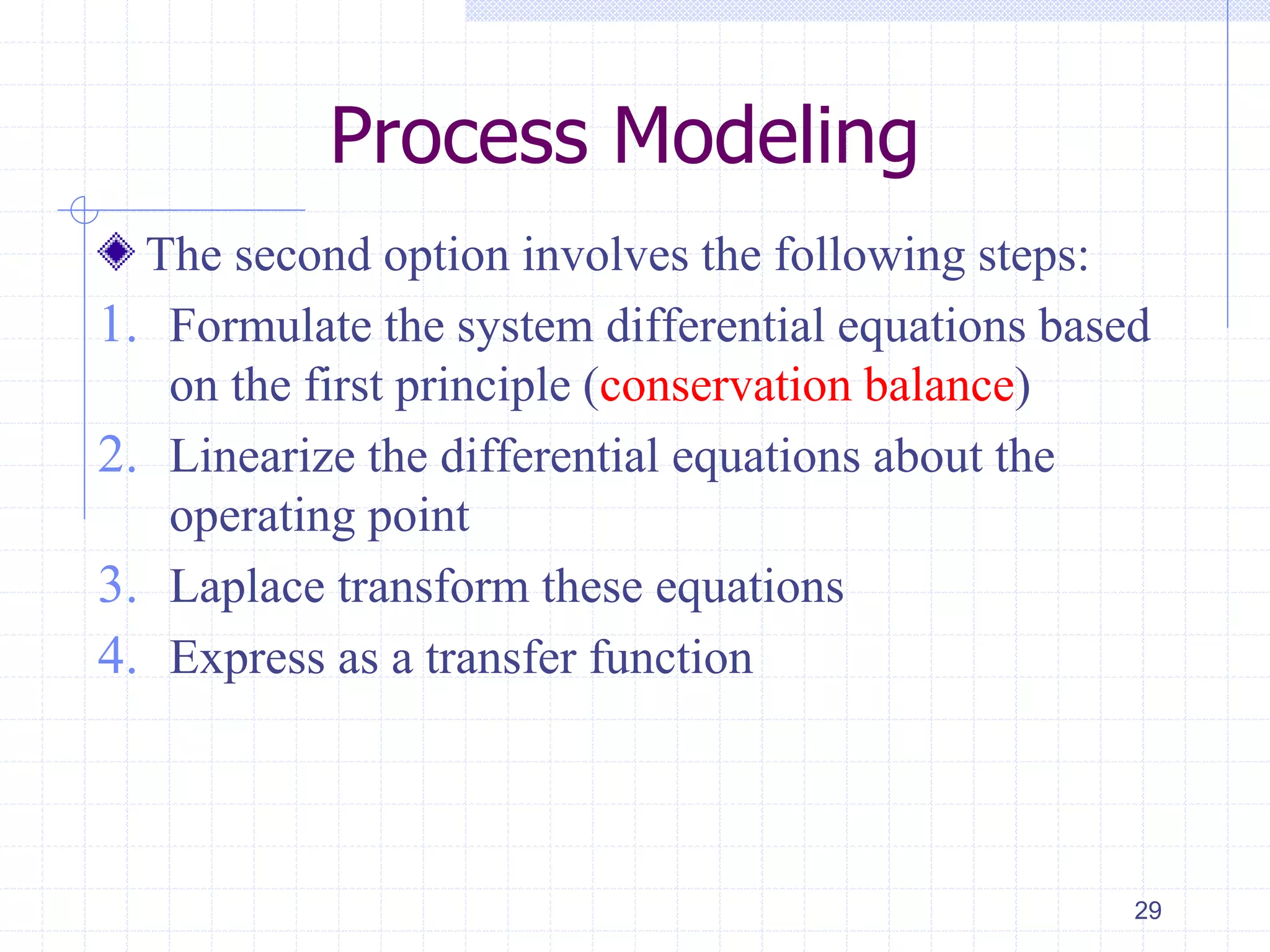 Process Modeling

The second option involves the following steps:

1. Formulate the system differential equations based on the first principle (conservation balance)
2. Linearize the differential equations about the operating point
3. Laplace transform these equations
4. Express as a transfer function

29